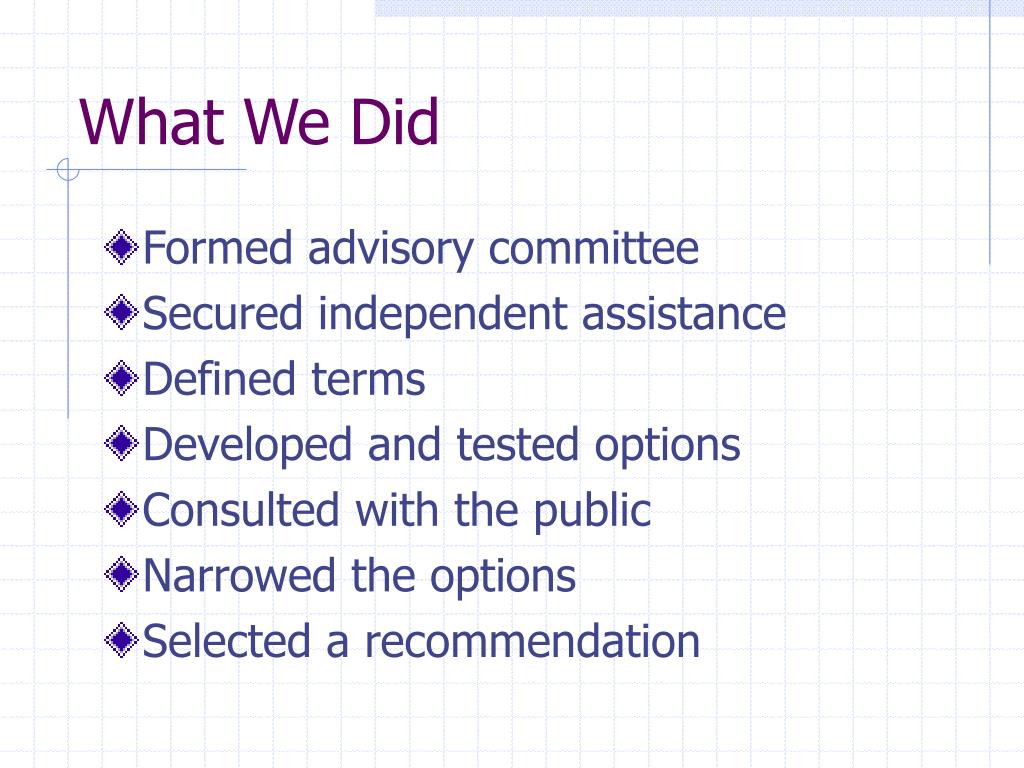 What We Did

Formed advisory committee
Secured independent assistance
Defined terms
Developed and tested options
Consulted with the public
Narrowed the options
Selected a recommendation